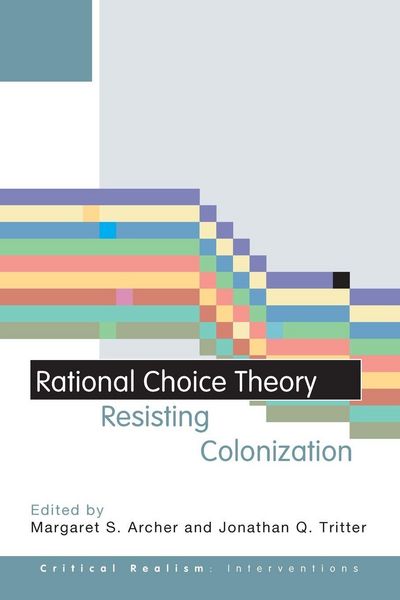 Rational Choice Theory
Resisting Colonization

Edited by
Margaret S. Archer and Jonathan Q. Tritter

Critical Realism: Interventions